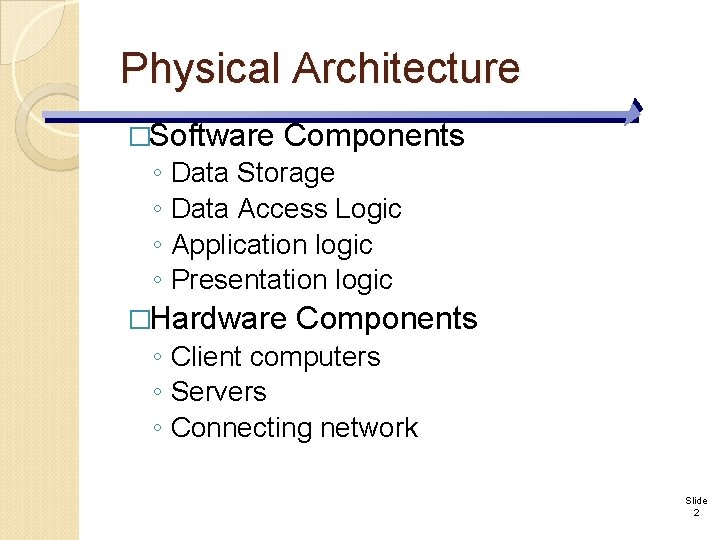 Physical Architecture

□Software Components
◦ Data Storage
◦ Data Access Logic
◦ Application logic
◦ Presentation logic

□Hardware Components
◦ Client computers
◦ Servers
◦ Connecting network

Slide 2